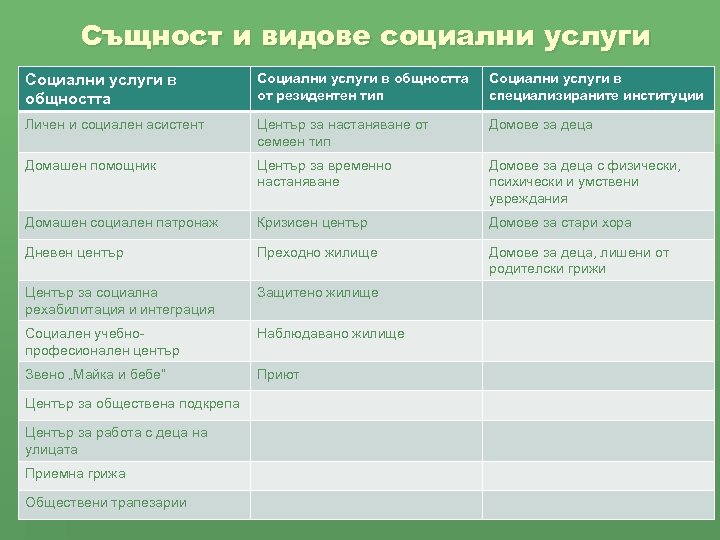 Същност и видове социални услуги

| Социални услуги в общността | Социални услуги в общността от резидентен тип | Социални услуги в специализираните институции |
|---|---|---|
| Личен и социален асистент | Център за настаняване от семеен тип | Домове за деца |
| Домашен помощник | Център за временно настаняване | Домове за деца с физически, психически и умствени увреждания |
| Домашен социален патронаж | Кризисен център | Домове за стари хора |
| Дневен център | Преходно жилище | Домове за деца, лишени от родителски грижи |
| Център за социална рехабилитация и интеграция | Защитено жилище | |
| Социален учебно-професионален център | Наблюдавано жилище | |
| Звено „Майка и бебе" | Приют | |
| Център за обществена подкрепа | | |
| Център за работа с деца на улицата | | |
| Приемна грижа | | |
| Обществени трапезарии | | |